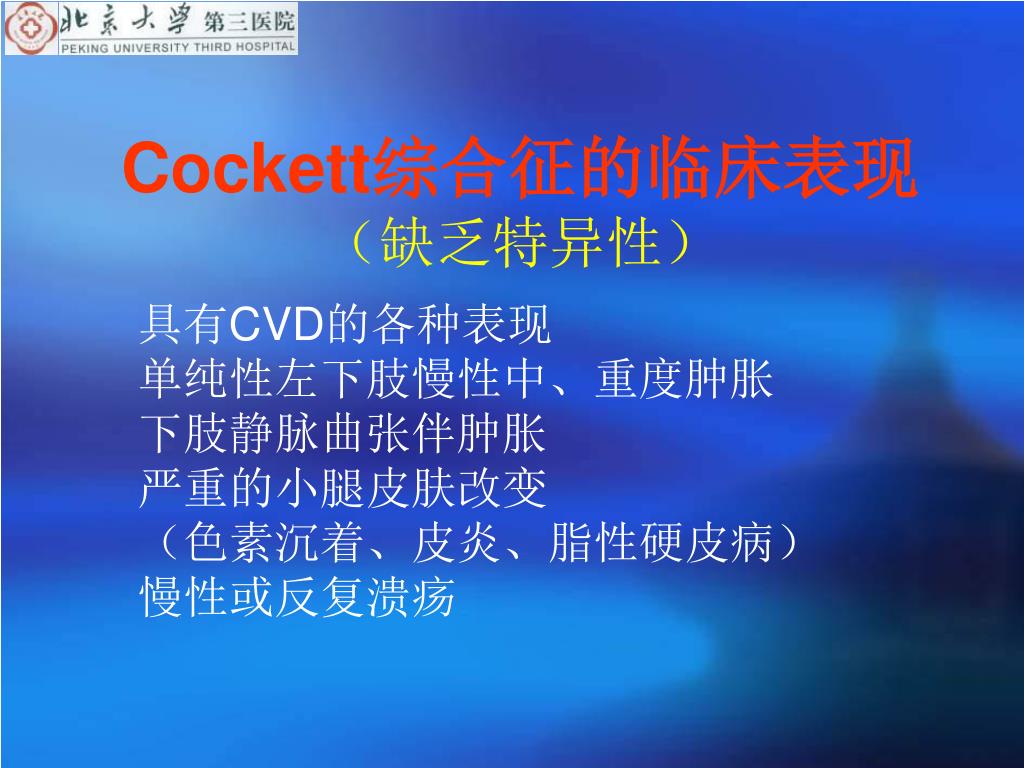 北京大学 第三医院
PEKING UNIVERSITY THIRD HOSPITAL

Cockett综合征的临床表现
（缺乏特异性）

具有CVD的各种表现
单纯性左下肢慢性中、重度肿胀
下肢静脉曲张伴肿胀
严重的小腿皮肤改变
（色素沉着、皮炎、脂性硬皮病）
慢性或反复溃疡